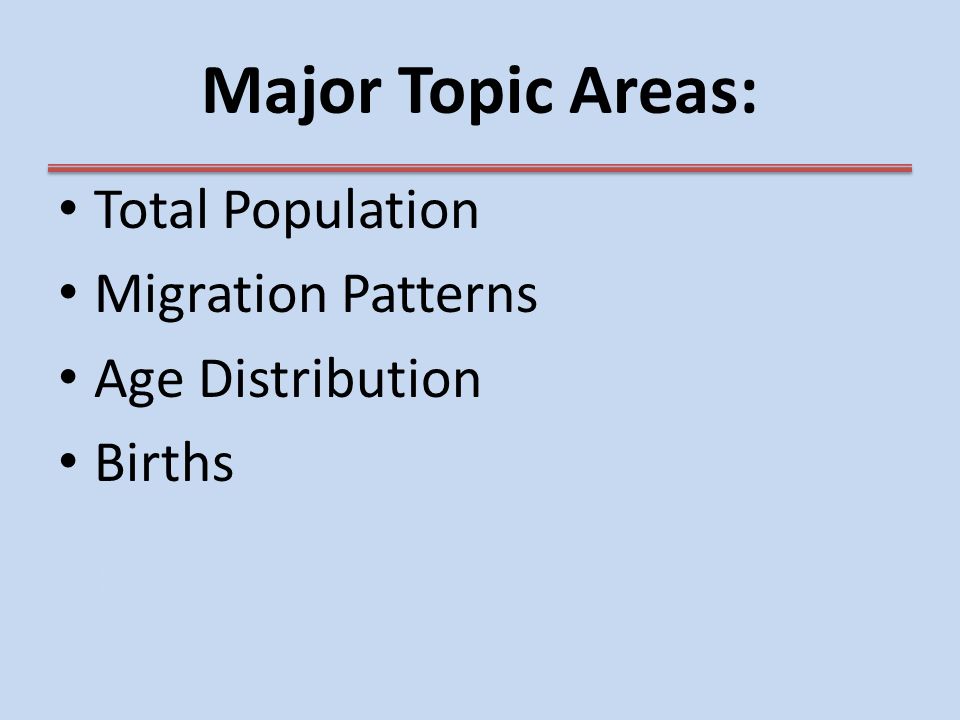 Major Topic Areas:

• Total Population
• Migration Patterns
• Age Distribution
• Births